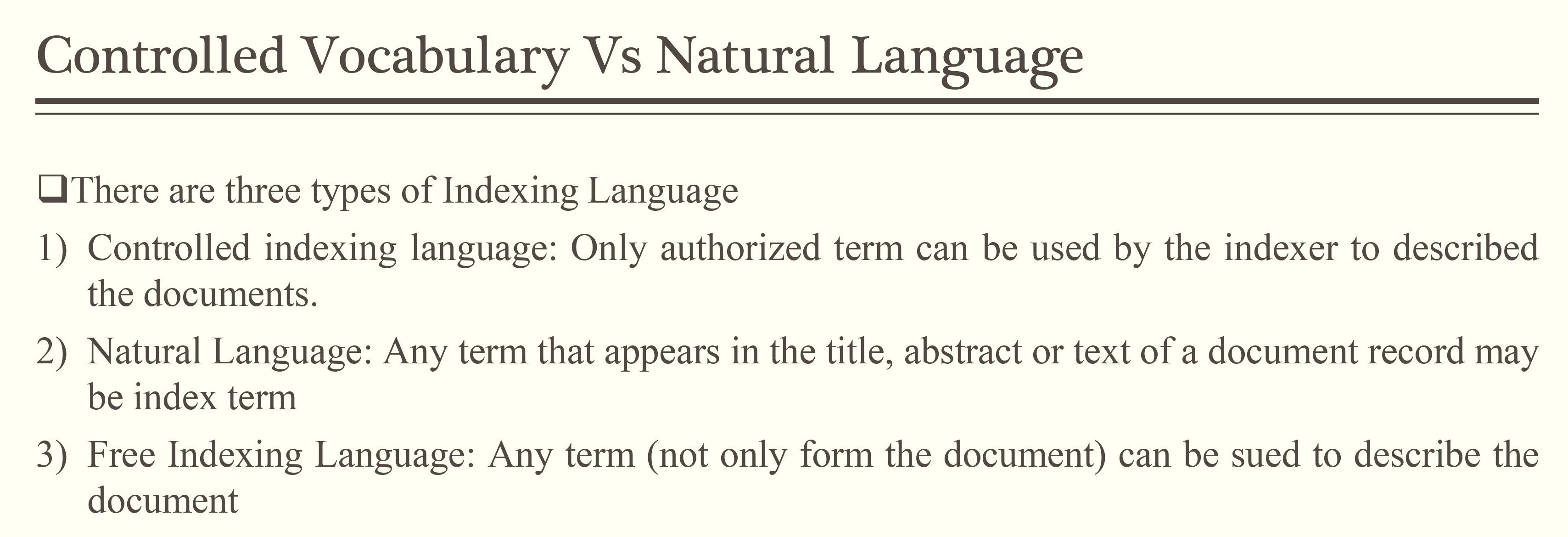 Controlled Vocabulary Vs Natural Language

❑There are three types of Indexing Language

1) Controlled indexing language: Only authorized term can be used by the indexer to described the documents.

2) Natural Language: Any term that appears in the title, abstract or text of a document record may be index term

3) Free Indexing Language: Any term (not only form the document) can be sued to describe the document